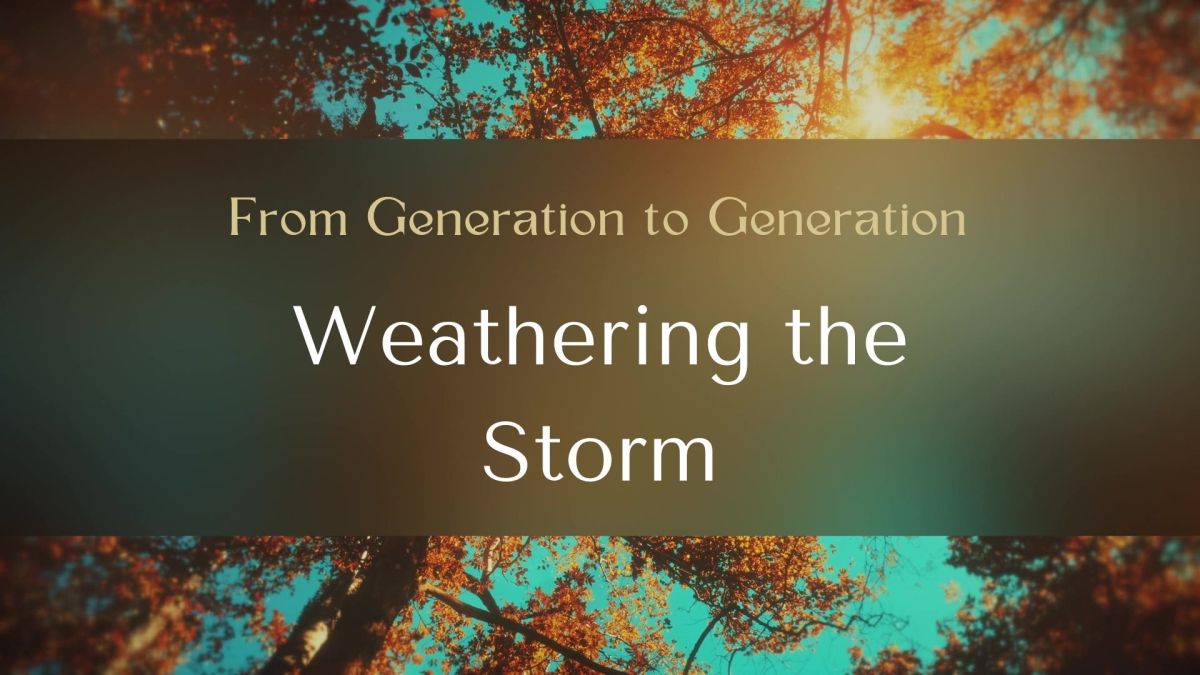 From Generation to Generation

Weathering the Storm